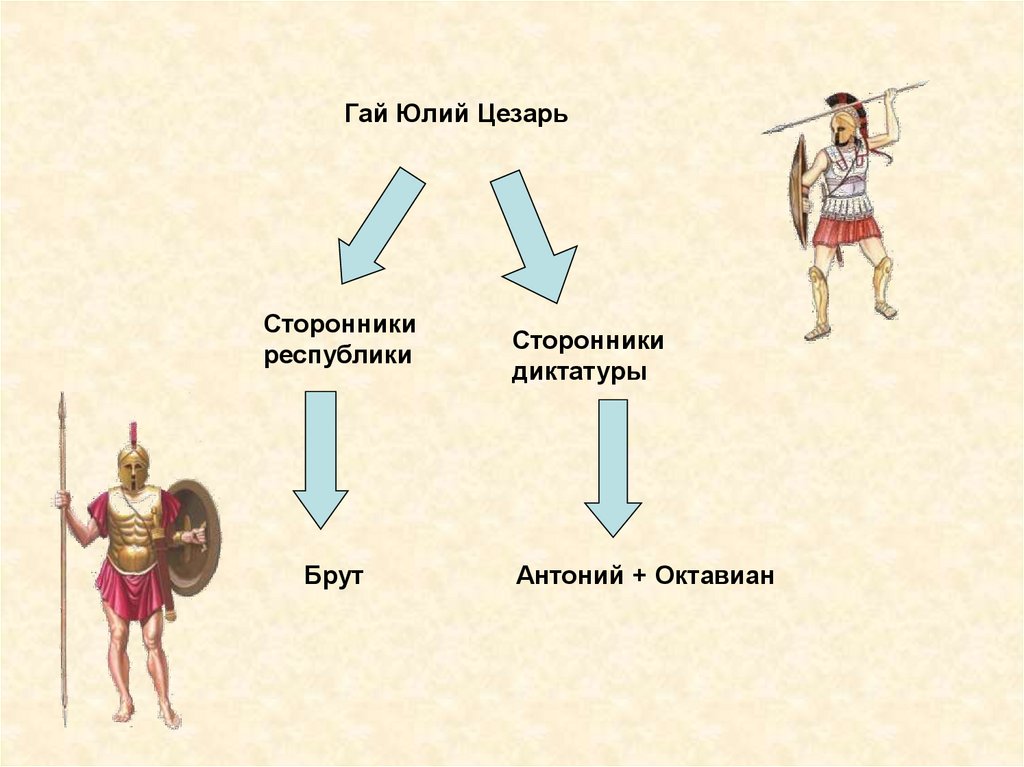 Гай Юлий Цезарь

Сторонники республики

Сторонники диктатуры

Брут

Антоний + Октавиан